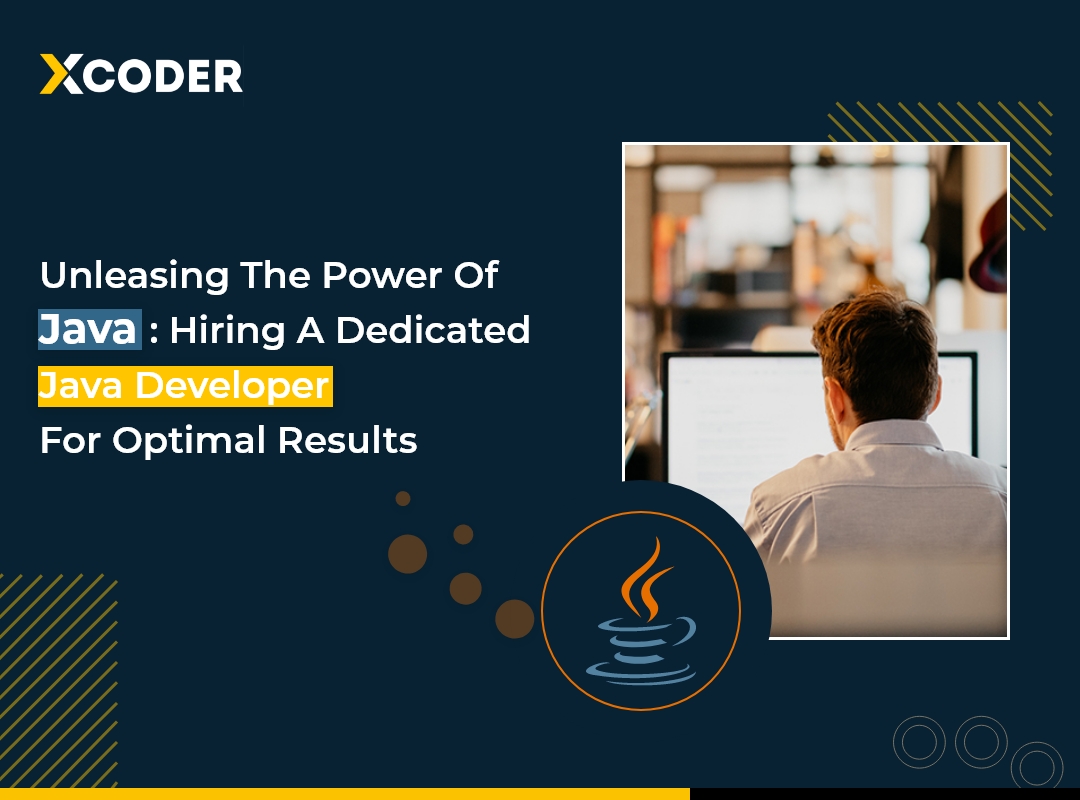 XCODER

Unleasing The Power Of Java : Hiring A Dedicated Java Developer For Optimal Results